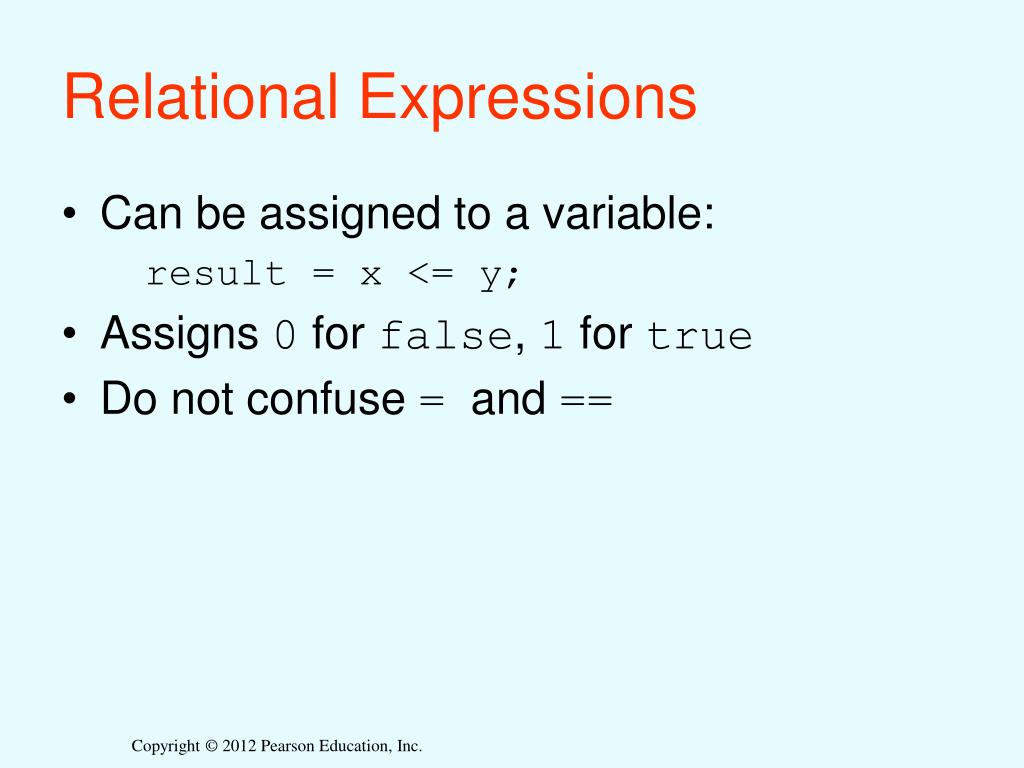 Relational Expressions

• Can be assigned to a variable:
result = x <= y;
• Assigns 0 for false, 1 for true
• Do not confuse = and ==

Copyright © 2012 Pearson Education, Inc.